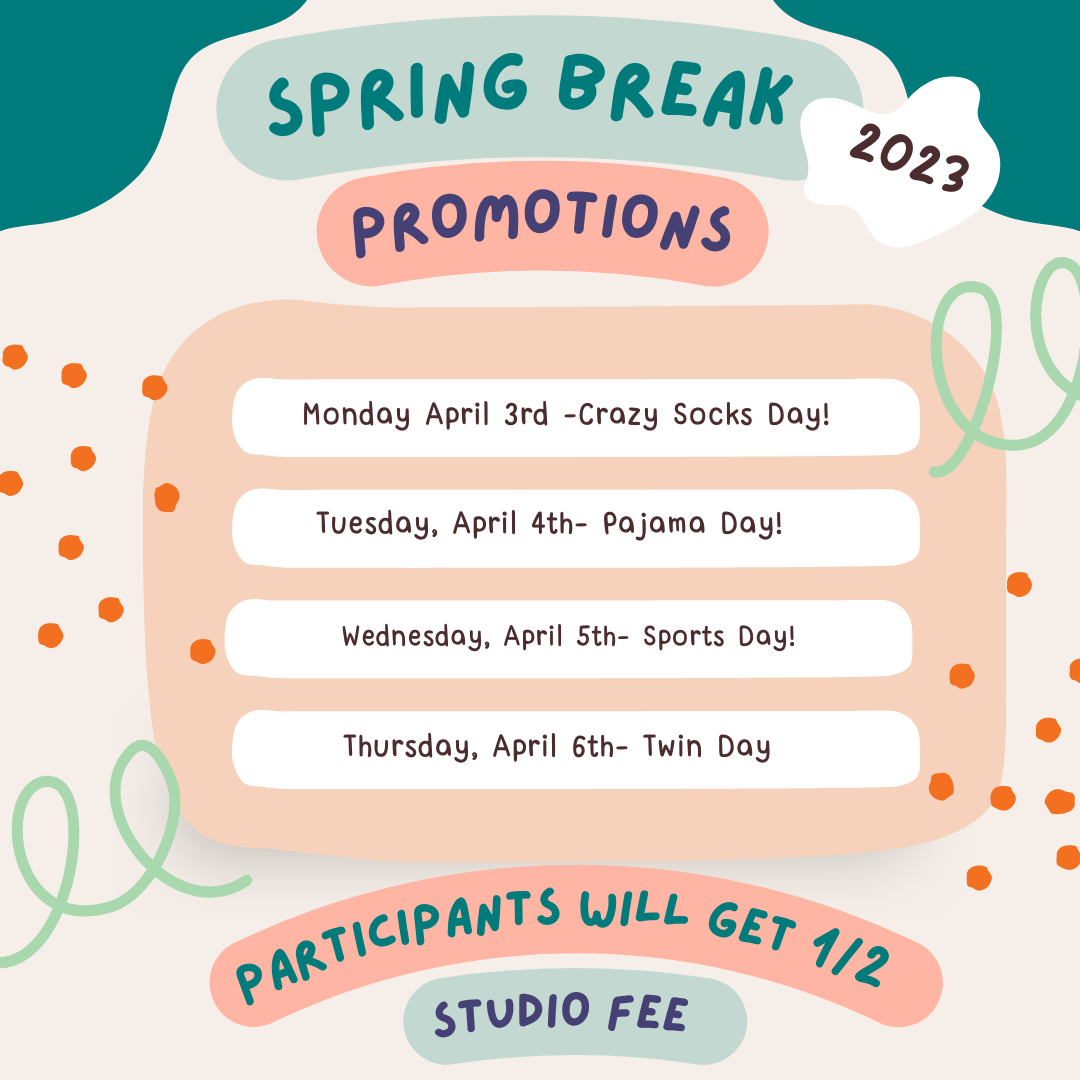 SPRING BREAK

2023

PROMOTIONS

Monday April 3rd -Crazy Socks Day!

Tuesday, April 4th- Pajama Day!

Wednesday, April 5th- Sports Day!

Thursday, April 6th- Twin Day

PARTICIPANTS WILL GET 1/2

STUDIO FEE